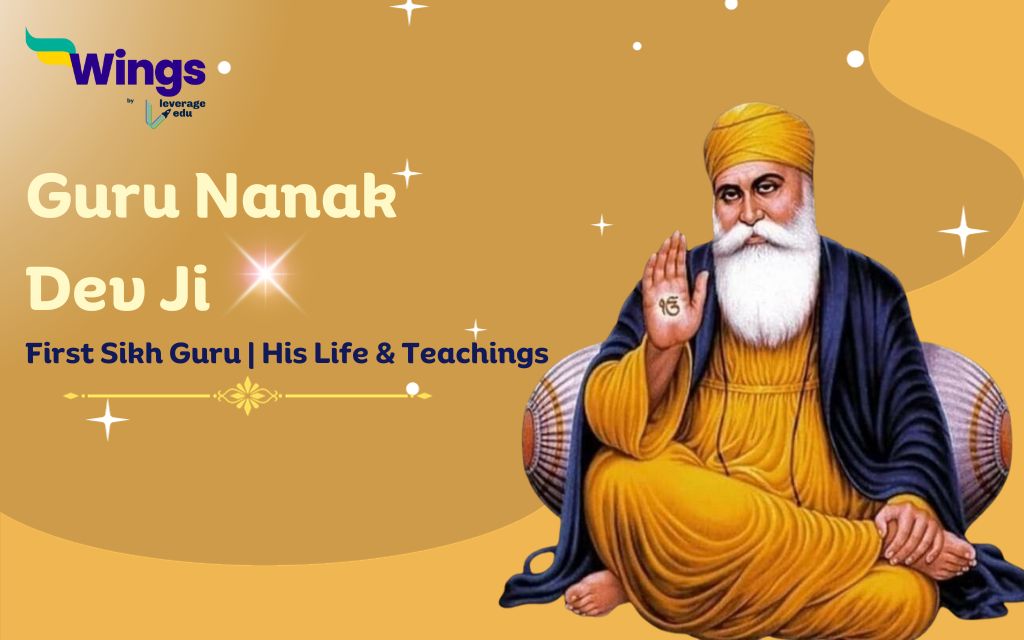 Wings
by leverage edu

Guru Nanak Dev Ji

First Sikh Guru | His Life & Teachings

ੴ